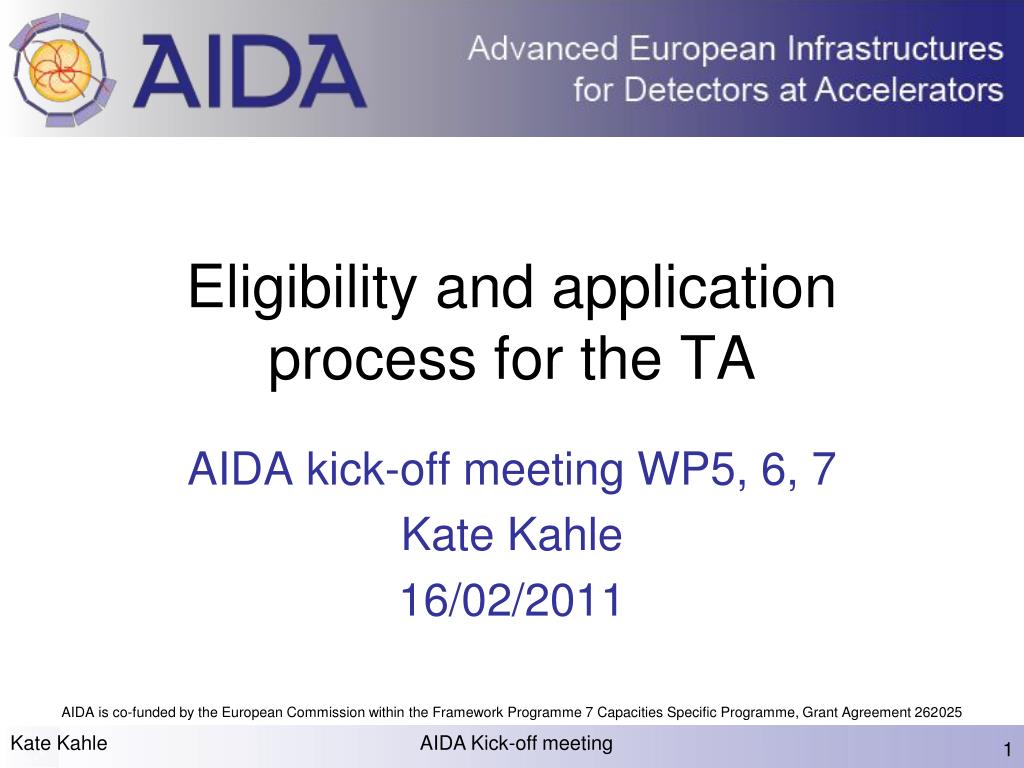 AIDA

Advanced European Infrastructures for Detectors at Accelerators

Eligibility and application process for the TA

AIDA kick-off meeting WP5, 6, 7

Kate Kahle

16/02/2011

AIDA is co-funded by the European Commission within the Framework Programme 7 Capacities Specific Programme, Grant Agreement 262025

Kate Kahle

AIDA Kick-off meeting

1